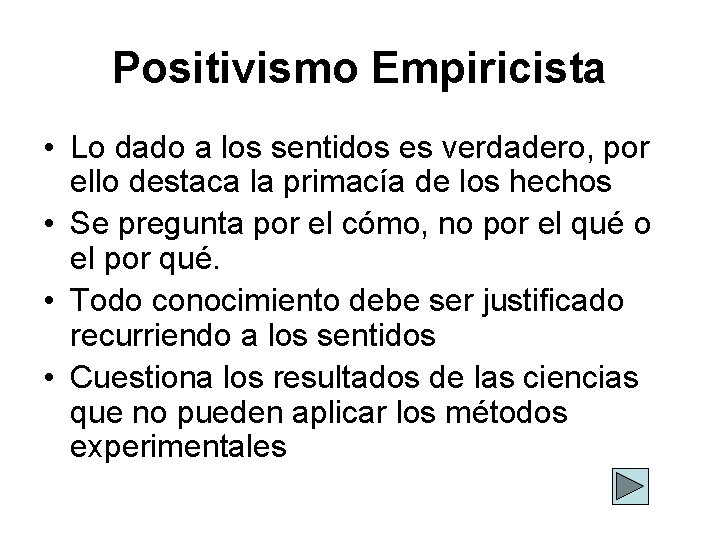 Positivismo Empiricista

• Lo dado a los sentidos es verdadero, por ello destaca la primacía de los hechos
• Se pregunta por el cómo, no por el qué o el por qué.
• Todo conocimiento debe ser justificado recurriendo a los sentidos
• Cuestiona los resultados de las ciencias que no pueden aplicar los métodos experimentales